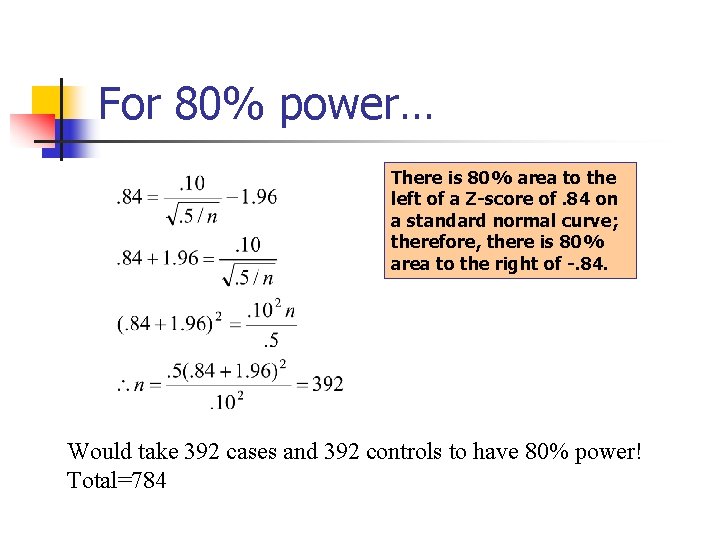 For 80% power…

$.84 = \frac{.10}{\sqrt{.5/n}} - 1.96$

$.84 + 1.96 = \frac{.10}{\sqrt{.5/n}}$

$(.84 + 1.96)^2 = \frac{.10^2 n}{.5}$

$\therefore n = \frac{.5(.84 + 1.96)^2}{.10^2} = 392$

There is 80% area to the left of a Z-score of .84 on a standard normal curve; therefore, there is 80% area to the right of -.84.

Would take 392 cases and 392 controls to have 80% power!
Total=784